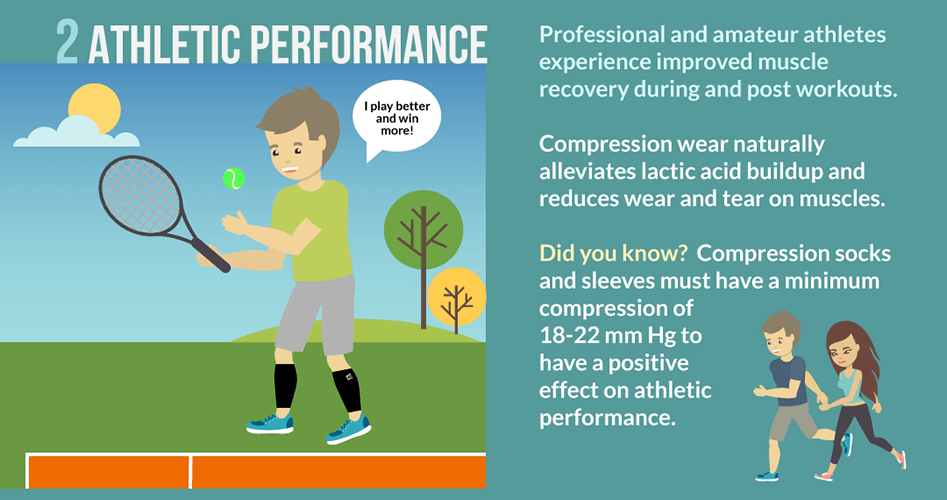 2 ATHLETIC PERFORMANCE

I play better and win more!

Professional and amateur athletes experience improved muscle recovery during and post workouts.

Compression wear naturally alleviates lactic acid buildup and reduces wear and tear on muscles.

Did you know? Compression socks and sleeves must have a minimum compression of 18-22 mm Hg to have a positive effect on athletic performance.